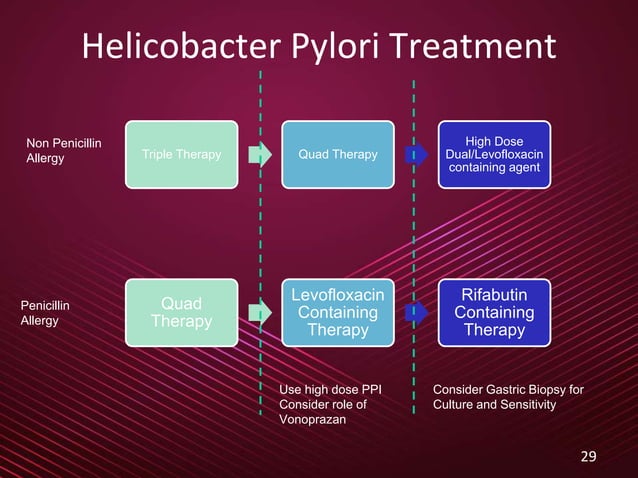 Helicobacter Pylori Treatment

Non Penicillin Allergy

Triple Therapy

Quad Therapy

High Dose Dual/Levofloxacin containing agent

Penicillin Allergy

Quad Therapy

Levofloxacin Containing Therapy

Rifabutin Containing Therapy

Use high dose PPI
Consider role of Vonoprazan

Consider Gastric Biopsy for Culture and Sensitivity

29